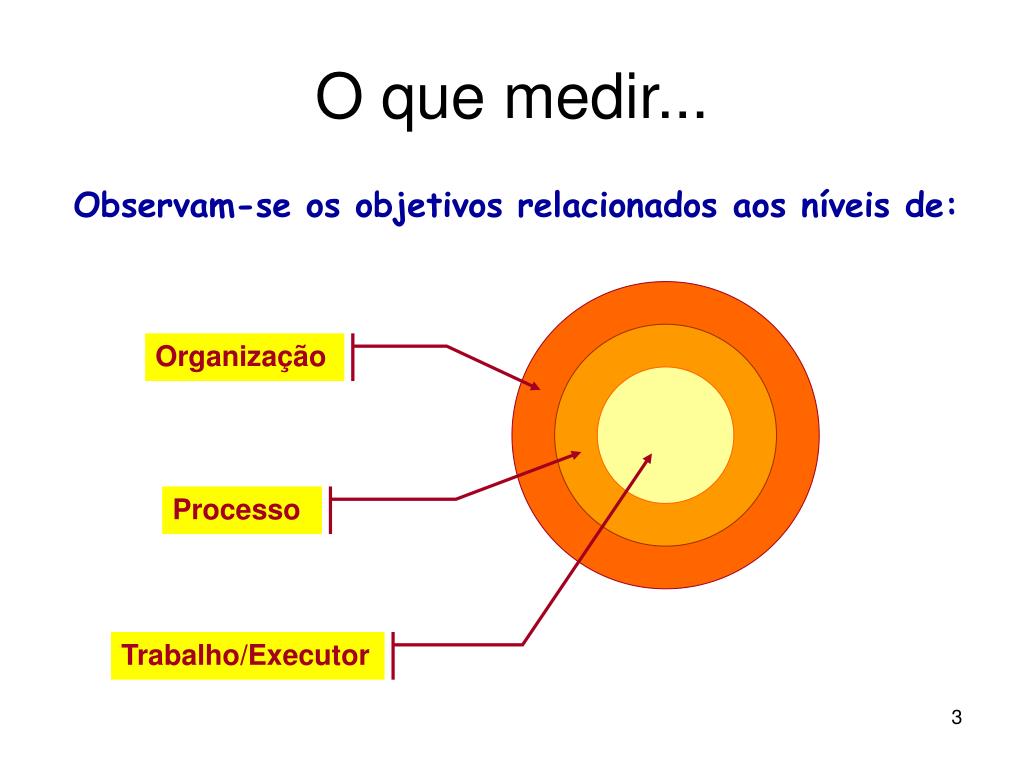 O que medir...

Observam-se os objetivos relacionados aos níveis de:

Organização

Processo

Trabalho/Executor

3